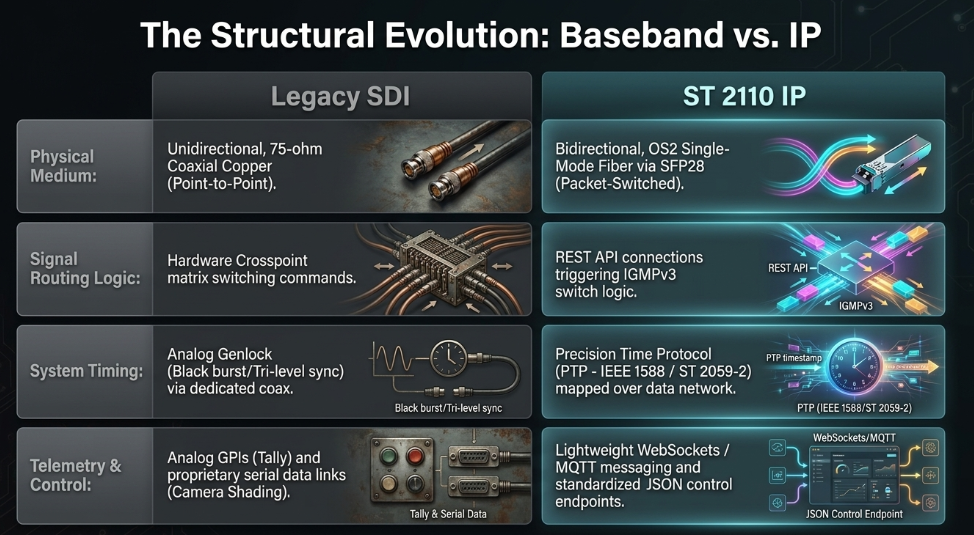 The Structural Evolution: Baseband vs. IP

| | Legacy SDI | ST 2110 IP |
|---|---|---|
| Physical Medium: | Unidirectional, 75-ohm Coaxial Copper (Point-to-Point). | Bidirectional, OS2 Single-Mode Fiber via SFP28 (Packet-Switched). |
| Signal Routing Logic: | Hardware Crosspoint matrix switching commands. | REST API connections triggering IGMPv3 switch logic. REST API IGMPv3 |
| System Timing: | Analog Genlock (Black burst/Tri-level sync) via dedicated coax. Black burst/Tri-level sync | Precision Time Protocol (PTP - IEEE 1588 / ST 2059-2) mapped over data network. PTP timestamp PTP (IEEE 1588/ST 2059-2) |
| Telemetry & Control: | Analog GPIs (Tally) and proprietary serial data links (Camera Shading). Tally & Serial Data | Lightweight WebSockets / MQTT messaging and standardized JSON control endpoints. WebSockets/MQTT JSON Control Endpoint |